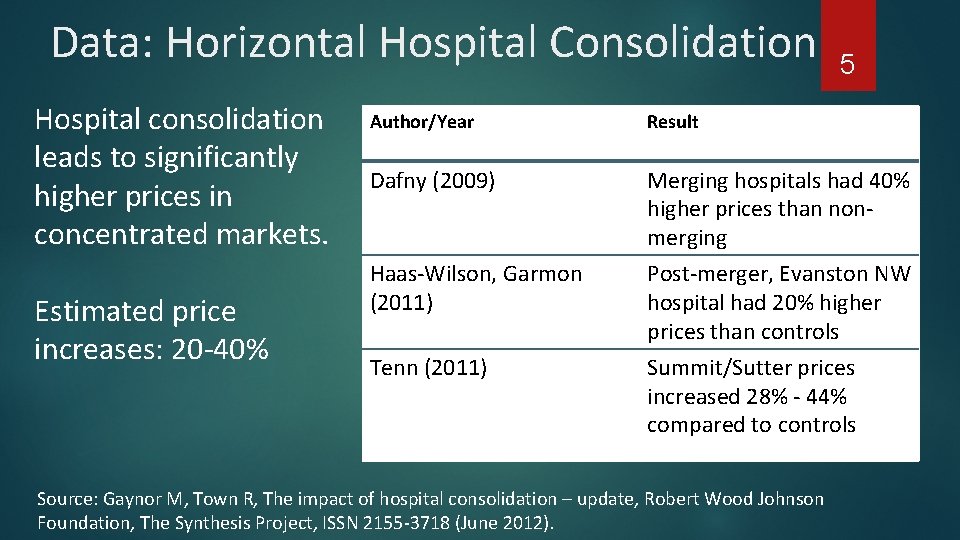 Data: Horizontal Hospital Consolidation

5

Hospital consolidation leads to significantly higher prices in concentrated markets.

Estimated price increases: 20-40%

| Author/Year | Result |
|---|---|
| Dafny (2009) | Merging hospitals had 40% higher prices than non-merging |
| Haas-Wilson, Garmon (2011) | Post-merger, Evanston NW hospital had 20% higher prices than controls |
| Tenn (2011) | Summit/Sutter prices increased 28% - 44% compared to controls |

Source: Gaynor M, Town R, The impact of hospital consolidation – update, Robert Wood Johnson Foundation, The Synthesis Project, ISSN 2155-3718 (June 2012).